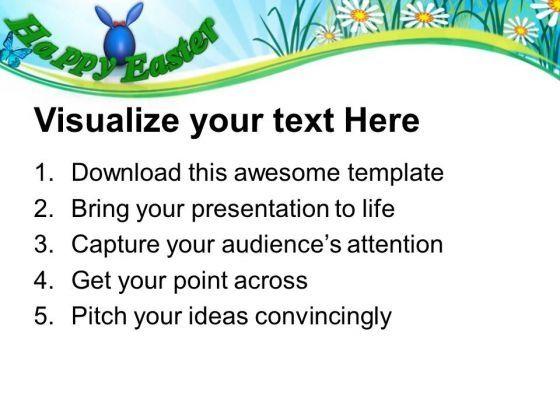 Happy Easter

Visualize your text Here

1. Download this awesome template
2. Bring your presentation to life
3. Capture your audience's attention
4. Get your point across
5. Pitch your ideas convincingly